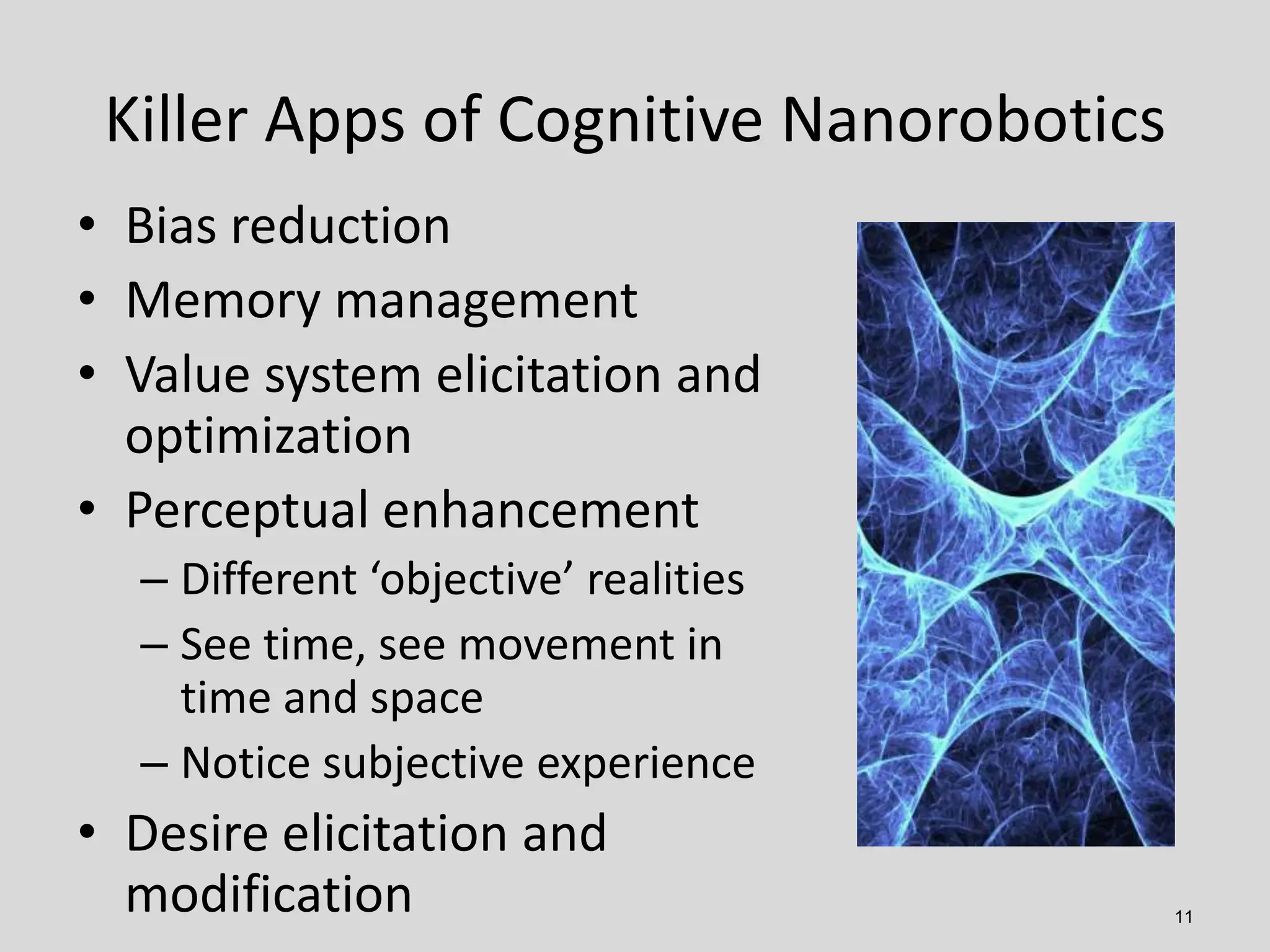 Killer Apps of Cognitive Nanorobotics

• Bias reduction
• Memory management
• Value system elicitation and optimization
• Perceptual enhancement
  – Different ‘objective’ realities
  – See time, see movement in time and space
  – Notice subjective experience
• Desire elicitation and modification

11